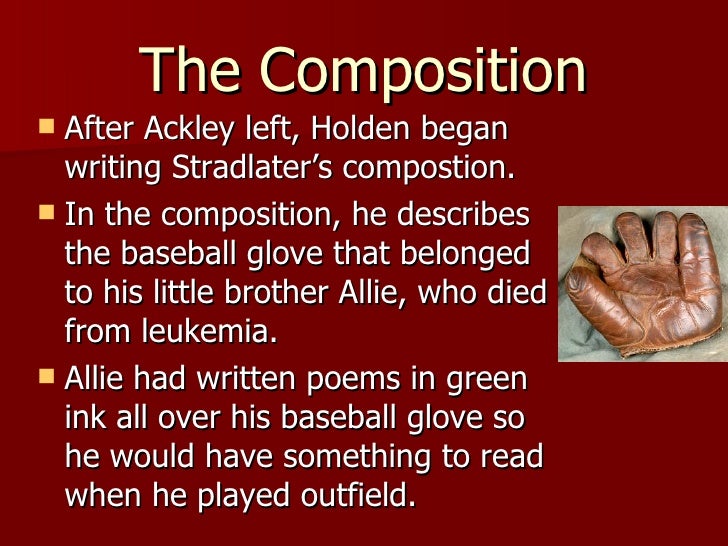 The Composition

- After Ackley left, Holden began writing Stradlater's compostion.
- In the composition, he describes the baseball glove that belonged to his little brother Allie, who died from leukemia.
- Allie had written poems in green ink all over his baseball glove so he would have something to read when he played outfield.